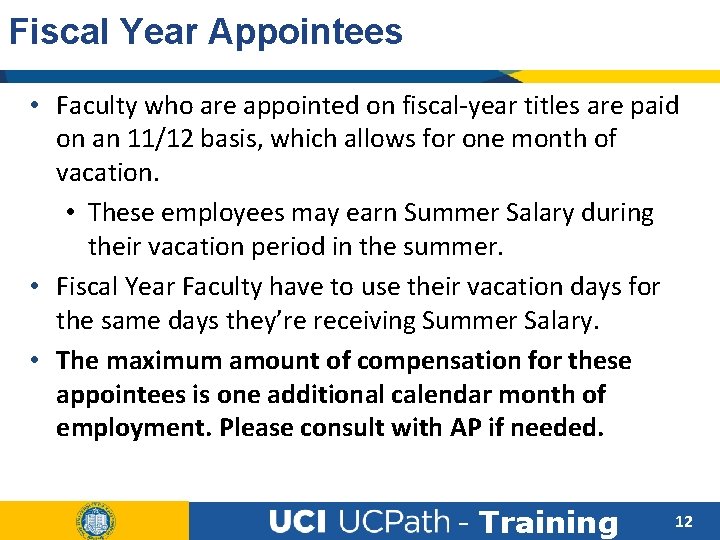 Fiscal Year Appointees

• Faculty who are appointed on fiscal-year titles are paid on an 11/12 basis, which allows for one month of vacation.

• These employees may earn Summer Salary during their vacation period in the summer.

• Fiscal Year Faculty have to use their vacation days for the same days they're receiving Summer Salary.

• The maximum amount of compensation for these appointees is one additional calendar month of employment. Please consult with AP if needed.

UCI UCPath - Training

12